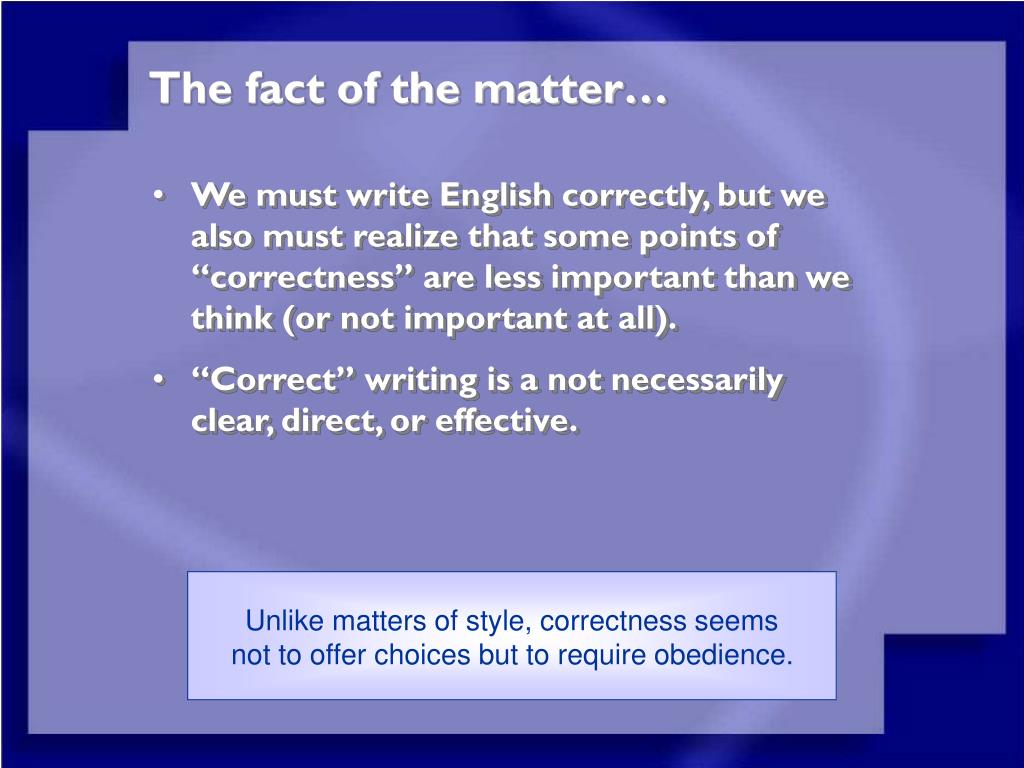 The fact of the matter…

• We must write English correctly, but we also must realize that some points of “correctness” are less important than we think (or not important at all).
• “Correct” writing is a not necessarily clear, direct, or effective.

Unlike matters of style, correctness seems not to offer choices but to require obedience.